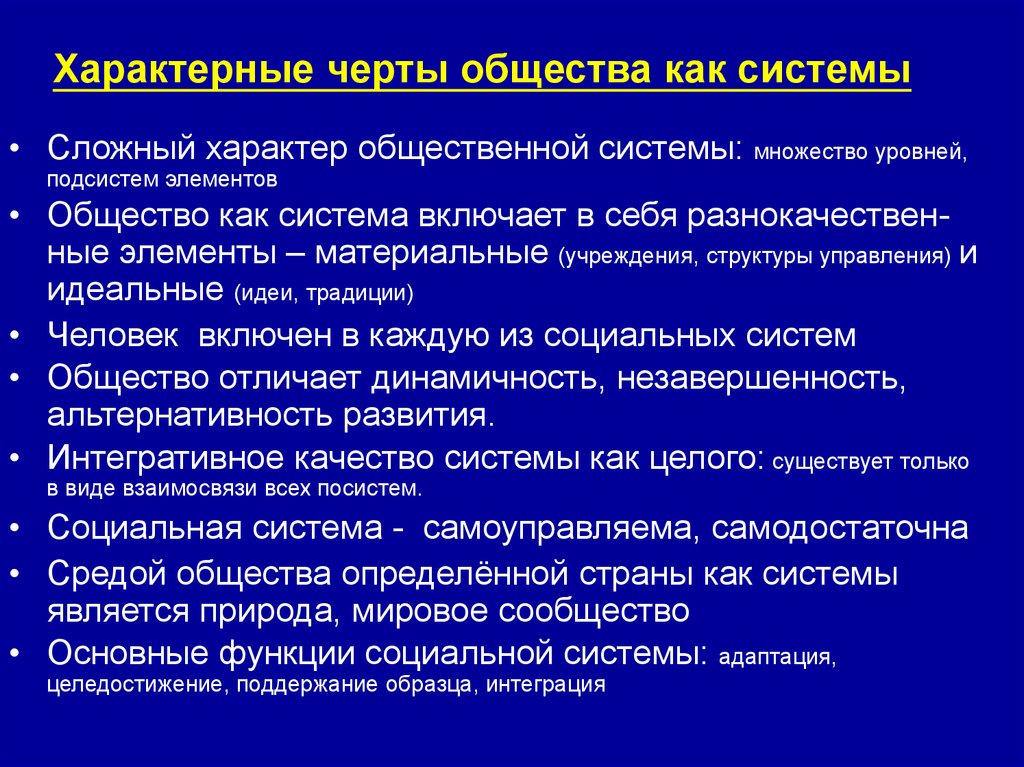 Характерные черты общества как системы

• Сложный характер общественной системы: множество уровней, подсистем элементов
• Общество как система включает в себя разнокачественные элементы – материальные (учреждения, структуры управления) и идеальные (идеи, традиции)
• Человек включен в каждую из социальных систем
• Общество отличает динамичность, незавершенность, альтернативность развития.
• Интегративное качество системы как целого: существует только в виде взаимосвязи всех посистем.
• Социальная система - самоуправляема, самодостаточна
• Средой общества определённой страны как системы является природа, мировое сообщество
• Основные функции социальной системы: адаптация, целедостижение, поддержание образца, интеграция